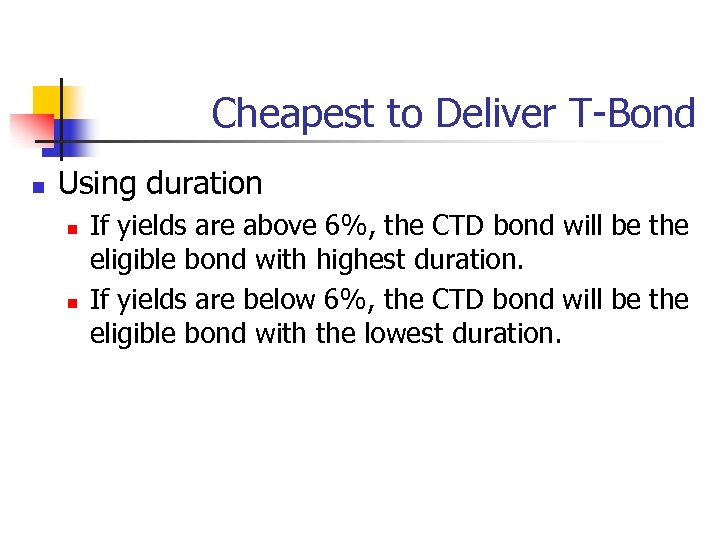 Cheapest to Deliver T-Bond

Using duration

If yields are above 6%, the CTD bond will be the eligible bond with highest duration.

If yields are below 6%, the CTD bond will be the eligible bond with the lowest duration.